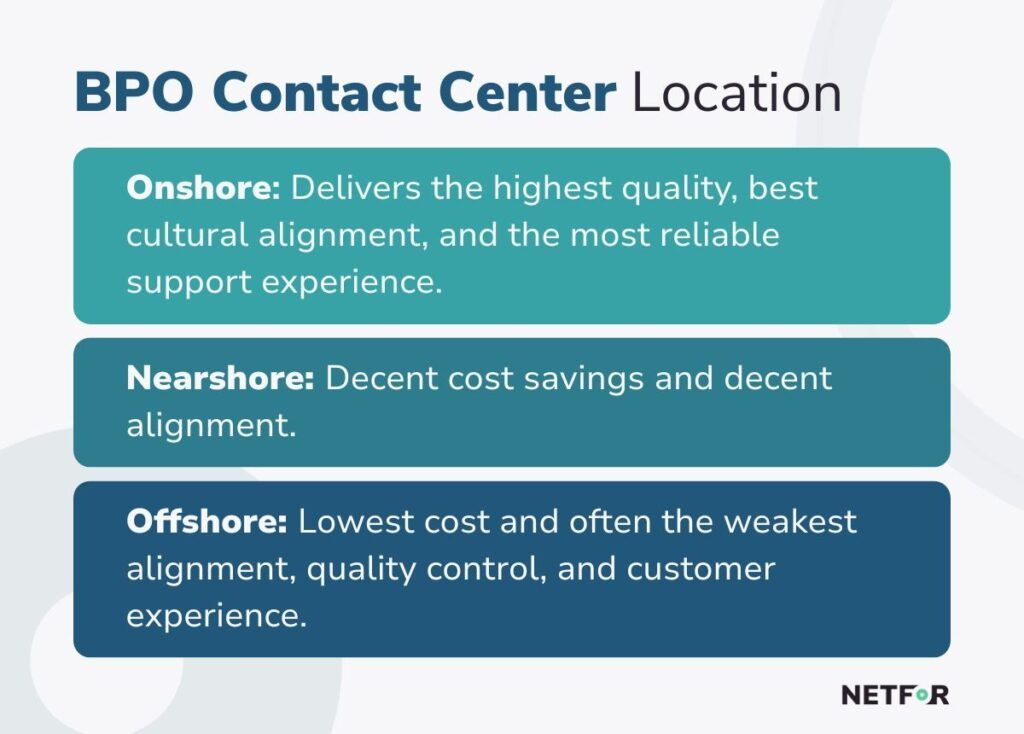 BPO Contact Center Location

Onshore: Delivers the highest quality, best cultural alignment, and the most reliable support experience.

Nearshore: Decent cost savings and decent alignment.

Offshore: Lowest cost and often the weakest alignment, quality control, and customer experience.

NETFOR